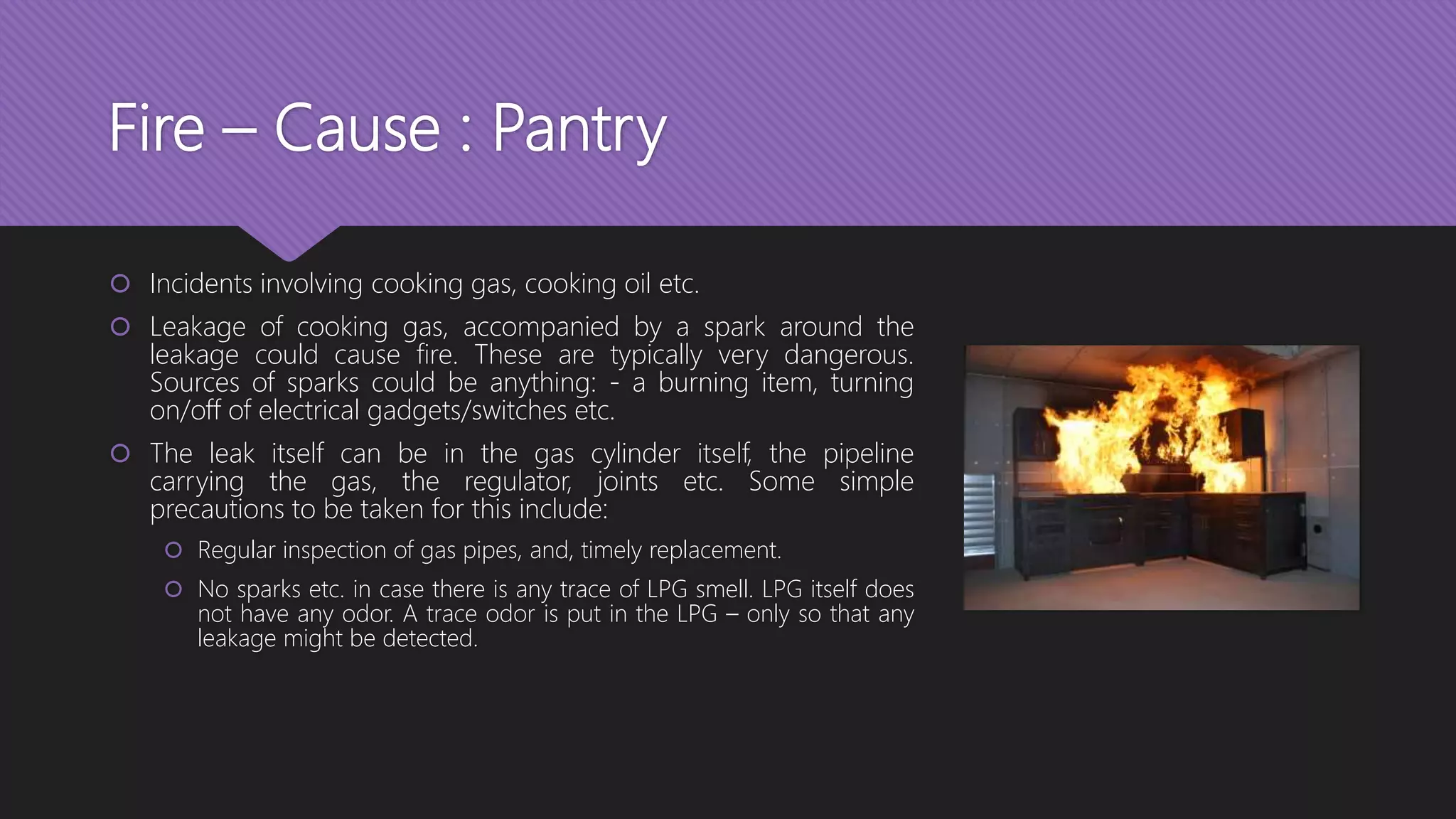 Fire – Cause : Pantry

Incidents involving cooking gas, cooking oil etc.

Leakage of cooking gas, accompanied by a spark around the leakage could cause fire. These are typically very dangerous. Sources of sparks could be anything: - a burning item, turning on/off of electrical gadgets/switches etc.

The leak itself can be in the gas cylinder itself, the pipeline carrying the gas, the regulator, joints etc. Some simple precautions to be taken for this include:

Regular inspection of gas pipes, and, timely replacement.

No sparks etc. in case there is any trace of LPG smell. LPG itself does not have any odor. A trace odor is put in the LPG – only so that any leakage might be detected.